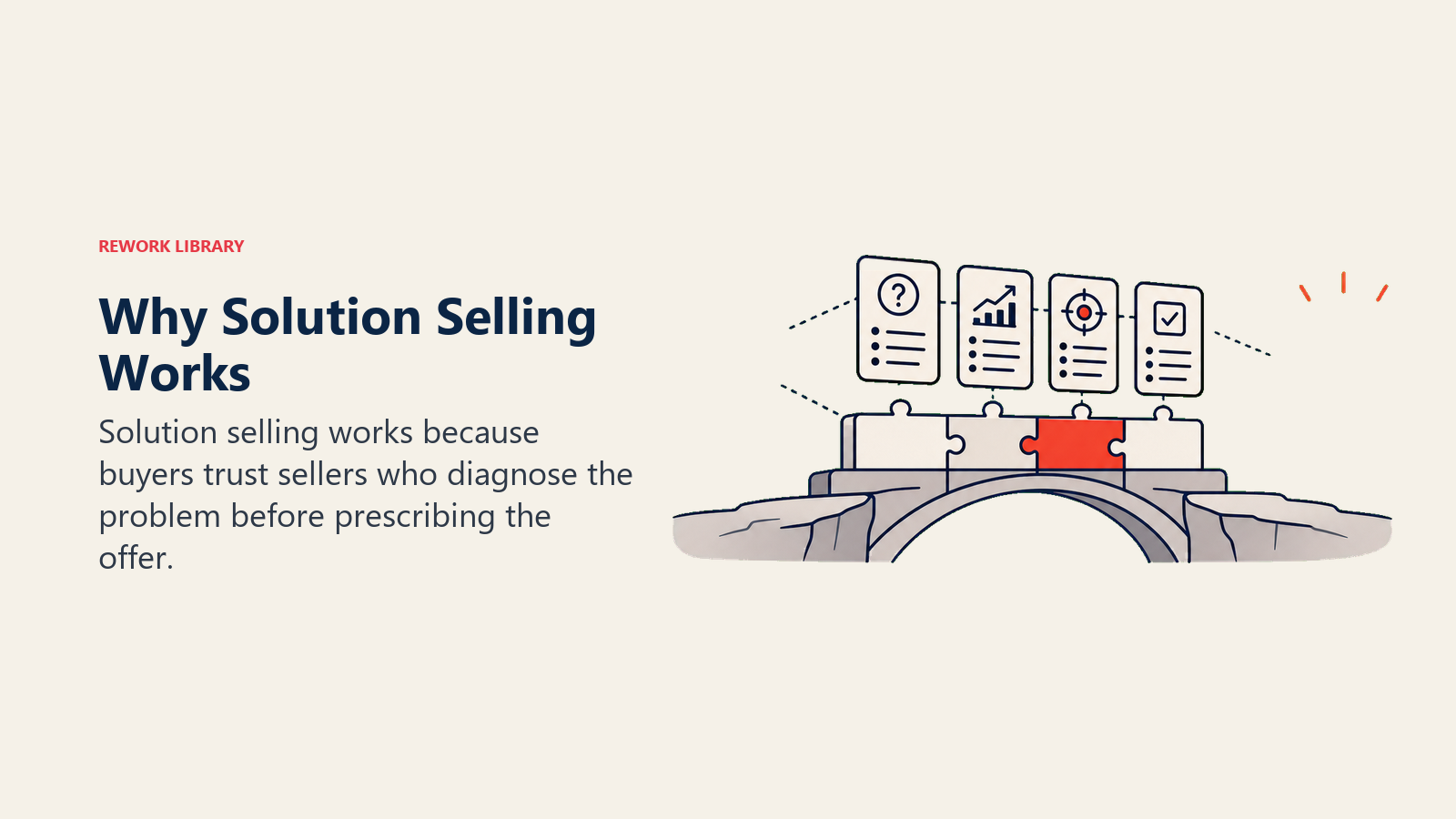 REWORK LIBRARY

Why Solution Selling Works

Solution selling works because buyers trust sellers who diagnose the problem before prescribing the offer.